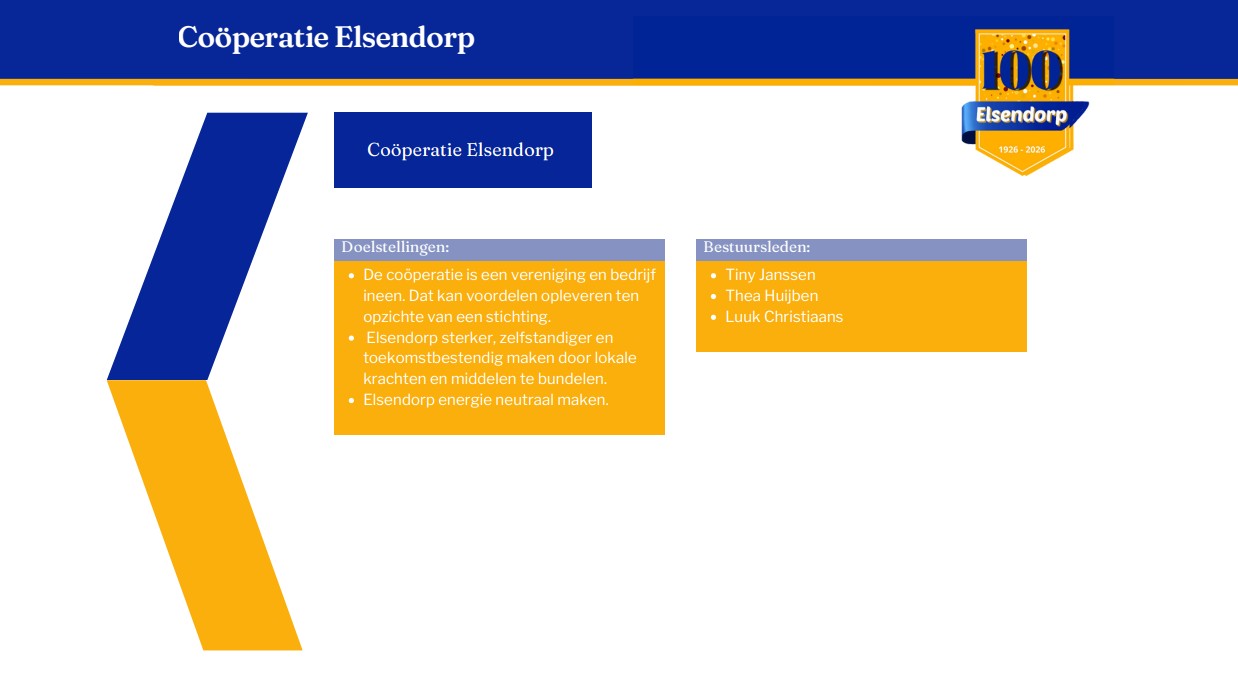 Coöperatie Elsendorp

100
Elsendorp
1926 - 2026

Coöperatie Elsendorp

Doelstellingen:

- De coöperatie is een vereniging en bedrijf ineen. Dat kan voordelen opleveren ten opzichte van een stichting.
- Elsendorp sterker, zelfstandiger en toekomstbestendig maken door lokale krachten en middelen te bundelen.
- Elsendorp energie neutraal maken.

Bestuursleden:

- Tiny Janssen
- Thea Huijben
- Luuk Christiaans